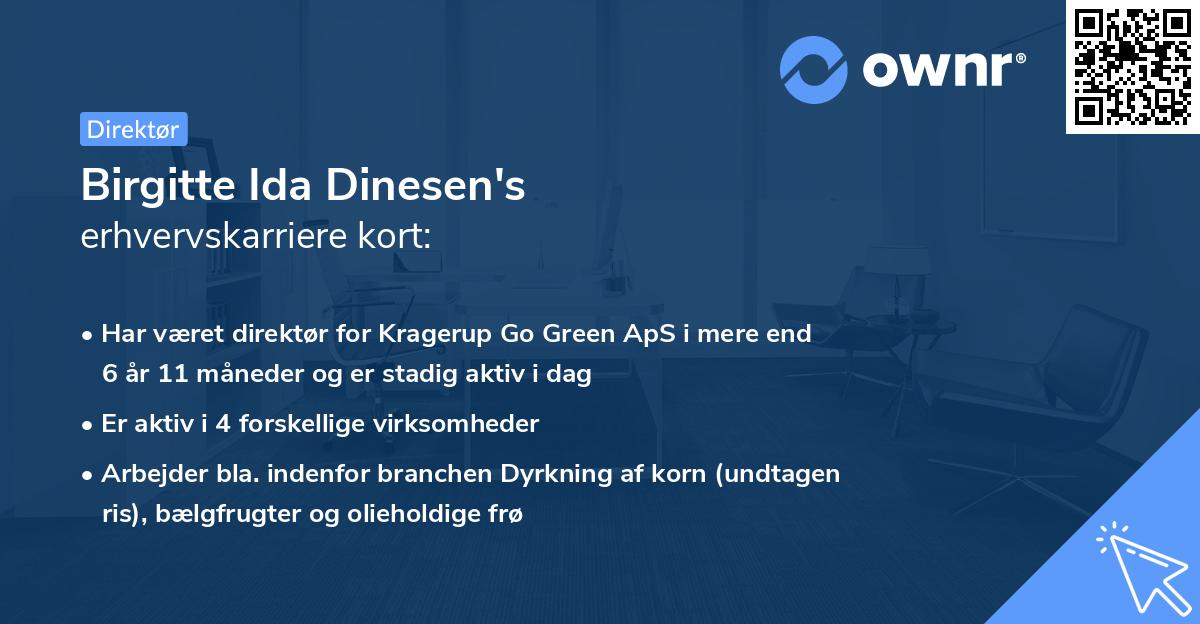 ownr®

Direktør

Birgitte Ida Dinesen's
erhvervskarriere kort:

• Har været direktør for Kragerup Go Green ApS i mere end 6 år 11 måneder og er stadig aktiv i dag

• Er aktiv i 4 forskellige virksomheder

• Arbejder bla. indenfor branchen Dyrkning af korn (undtagen ris), bælgfrugter og olieholdige frø